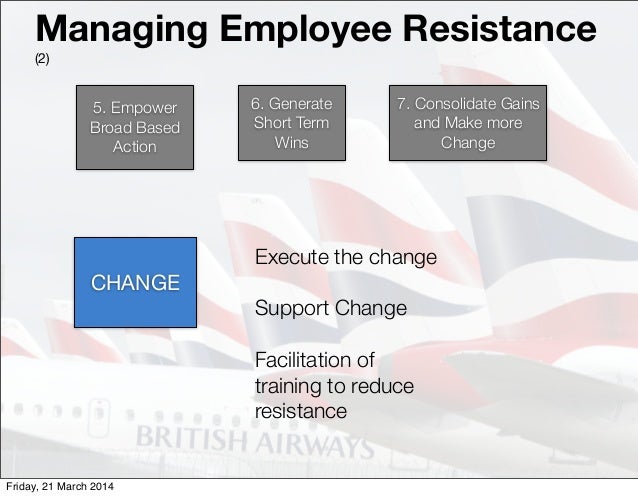 Managing Employee Resistance
(2)

5. Empower Broad Based Action

6. Generate Short Term Wins

7. Consolidate Gains and Make more Change

CHANGE

Execute the change

Support Change

Facilitation of training to reduce resistance

BRITISH AIRWAYS

Friday, 21 March 2014